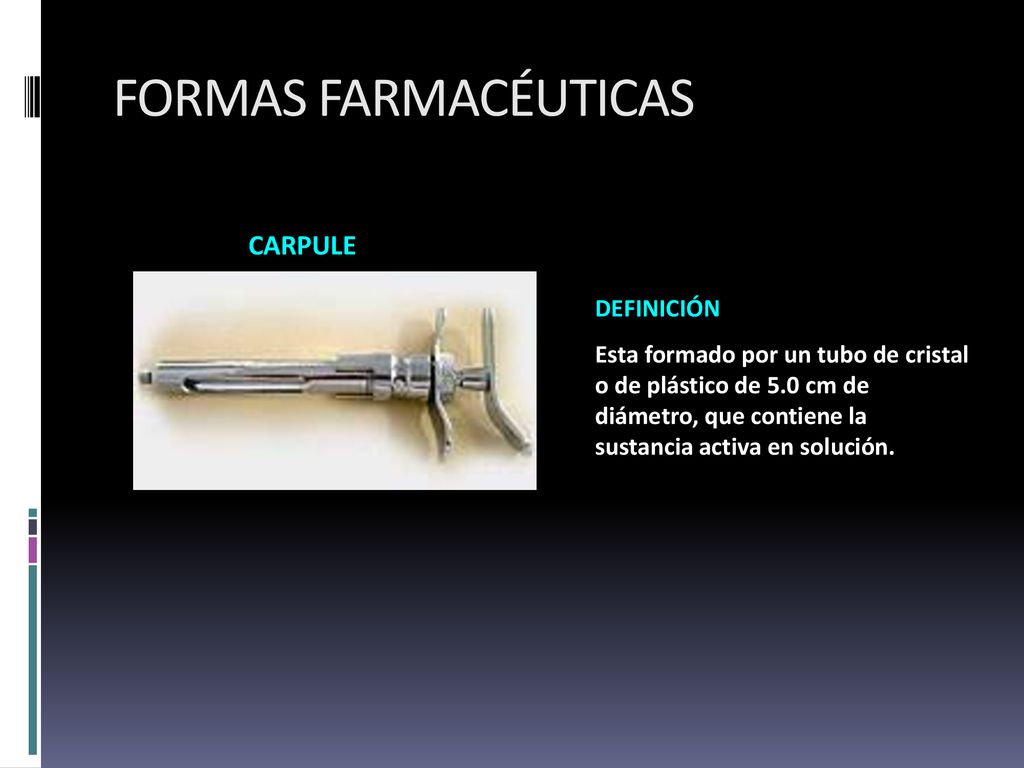 FORMAS FARMACÉUTICAS

CARPULE

DEFINICIÓN

Esta formado por un tubo de cristal o de plástico de 5.0 cm de diámetro, que contiene la sustancia activa en solución.